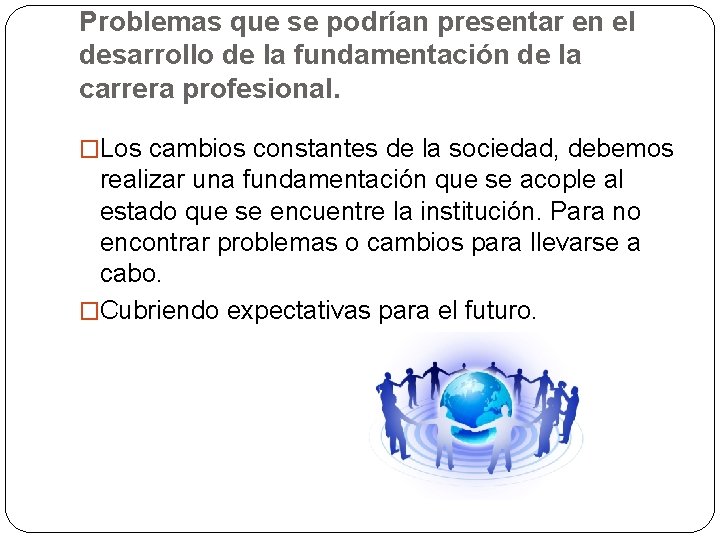 Problemas que se podrían presentar en el desarrollo de la fundamentación de la carrera profesional.

□Los cambios constantes de la sociedad, debemos realizar una fundamentación que se acople al estado que se encuentre la institución. Para no encontrar problemas o cambios para llevarse a cabo.

□Cubriendo expectativas para el futuro.